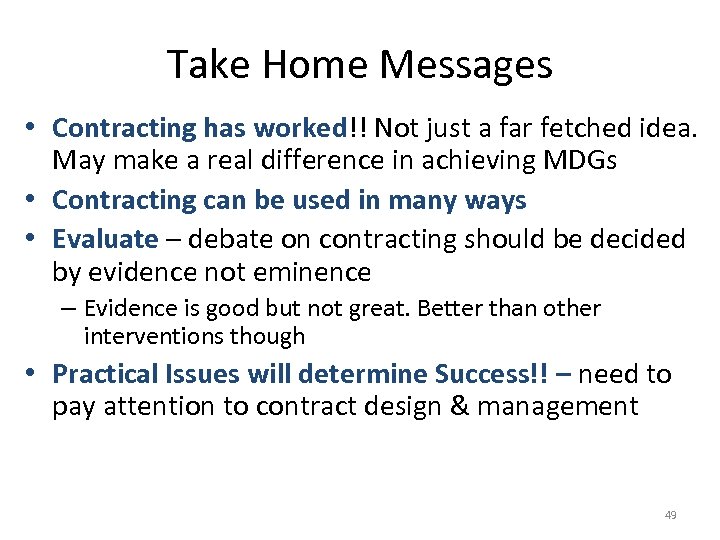 Take Home Messages

• Contracting has worked!! Not just a far fetched idea. May make a real difference in achieving MDGs

• Contracting can be used in many ways

• Evaluate – debate on contracting should be decided by evidence not eminence

– Evidence is good but not great. Better than other interventions though

• Practical Issues will determine Success!! – need to pay attention to contract design & management

49